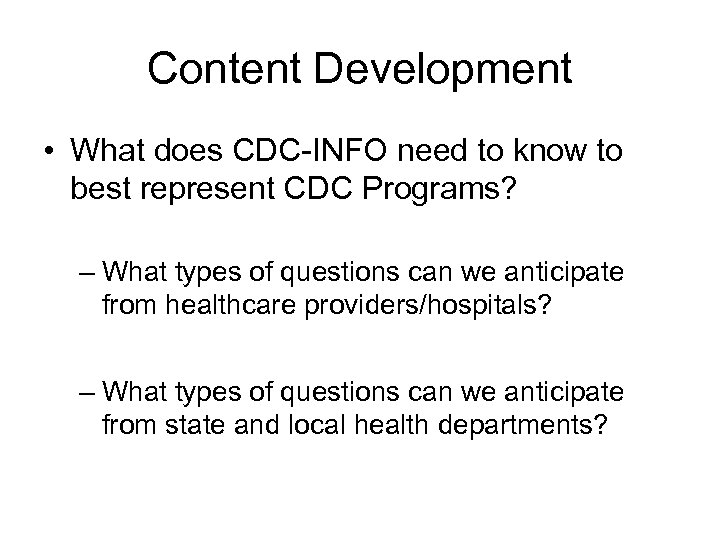 Content Development

• What does CDC-INFO need to know to best represent CDC Programs?

– What types of questions can we anticipate from healthcare providers/hospitals?

– What types of questions can we anticipate from state and local health departments?